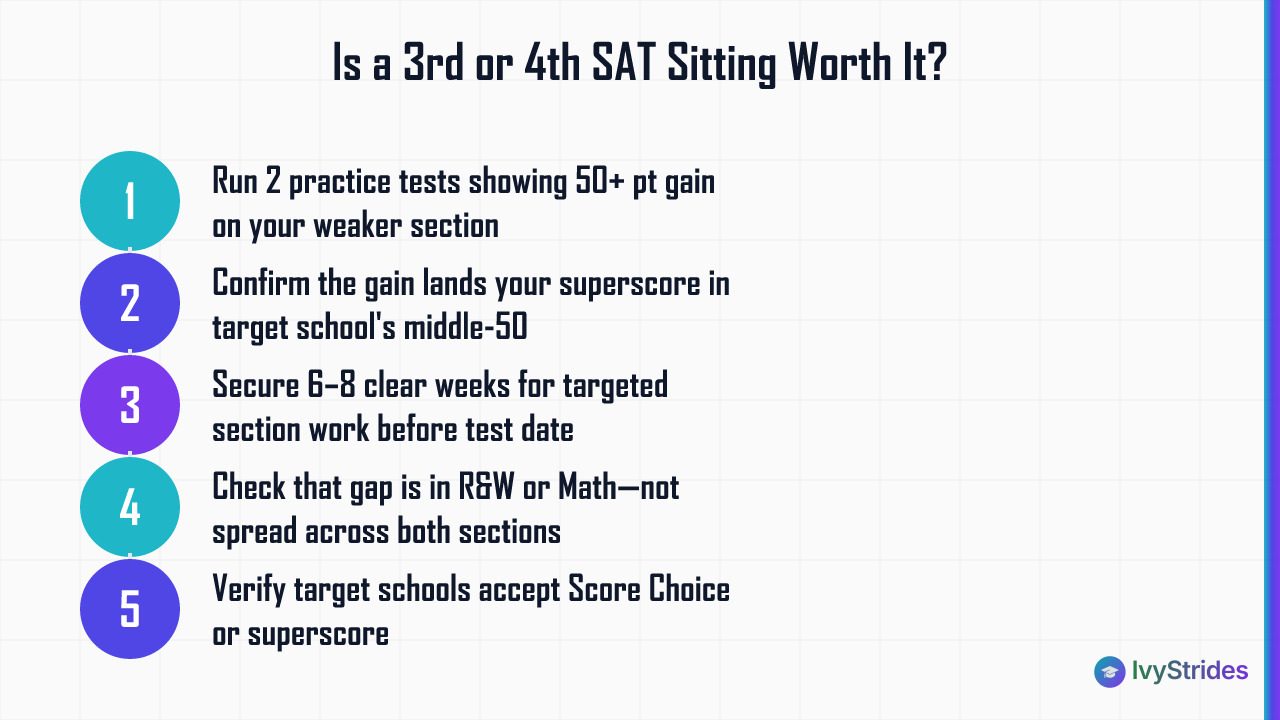 Is a 3rd or 4th SAT Sitting Worth It?

1
Run 2 practice tests showing 50+ pt gain on your weaker section

2
Confirm the gain lands your superscore in target school's middle-50

3
Secure 6–8 clear weeks for targeted section work before test date

4
Check that gap is in R&W or Math—not spread across both sections

5
Verify target schools accept Score Choice or superscore

IvyStrides